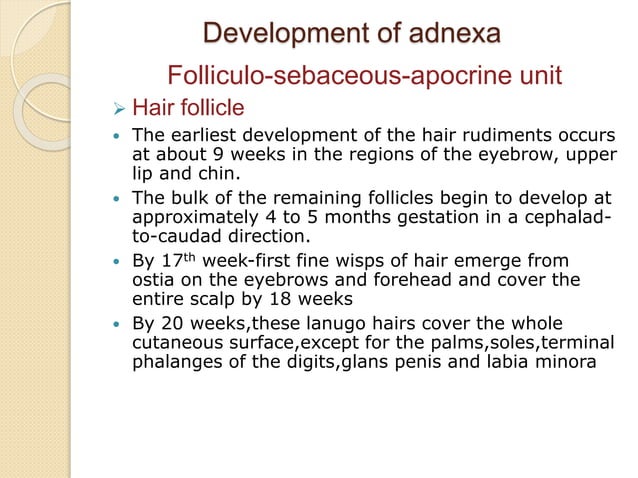 Development of adnexa

Folliculo-sebaceous-apocrine unit

➢ Hair follicle

• The earliest development of the hair rudiments occurs at about 9 weeks in the regions of the eyebrow, upper lip and chin.

• The bulk of the remaining follicles begin to develop at approximately 4 to 5 months gestation in a cephalad-to-caudad direction.

• By 17$^{th}$ week-first fine wisps of hair emerge from ostia on the eyebrows and forehead and cover the entire scalp by 18 weeks

• By 20 weeks,these lanugo hairs cover the whole cutaneous surface,except for the palms,soles,terminal phalanges of the digits,glans penis and labia minora